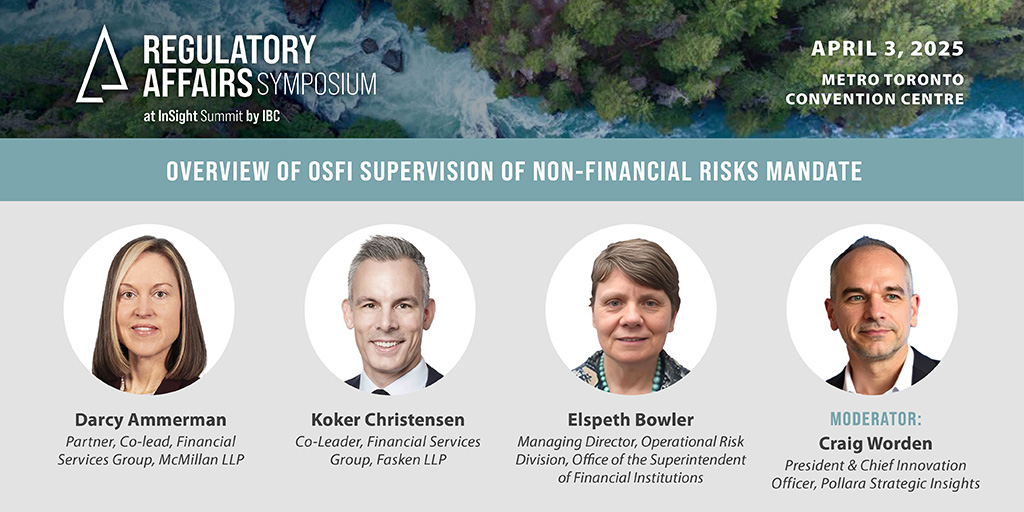 REGULATORY AFFAIRS SYMPOSIUM
at InSight Summit by IBC

APRIL 3, 2025
METRO TORONTO CONVENTION CENTRE

OVERVIEW OF OSFI SUPERVISION OF NON-FINANCIAL RISKS MANDATE

Darcy Ammerman
Partner, Co-lead, Financial Services Group, McMillan LLP

Koker Christensen
Co-Leader, Financial Services Group, Fasken LLP

Elspeth Bowler
Managing Director, Operational Risk Division, Office of the Superintendent of Financial Institutions

MODERATOR:
Craig Worden
President & Chief Innovation Officer, Pollara Strategic Insights